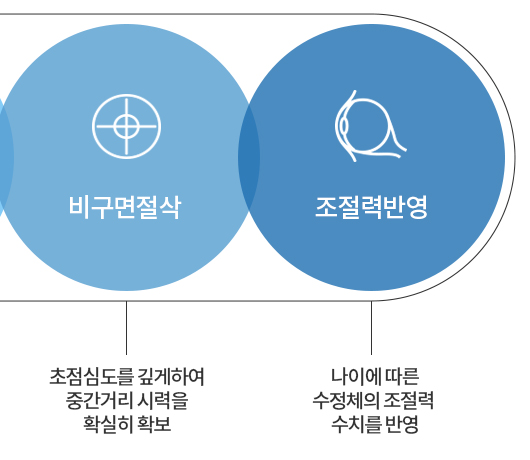 비구면절삭

조절력반영

초점심도를 깊게하여
중간거리 시력을
확실히 확보

나이에 따른
수정체의 조절력
수치를 반영